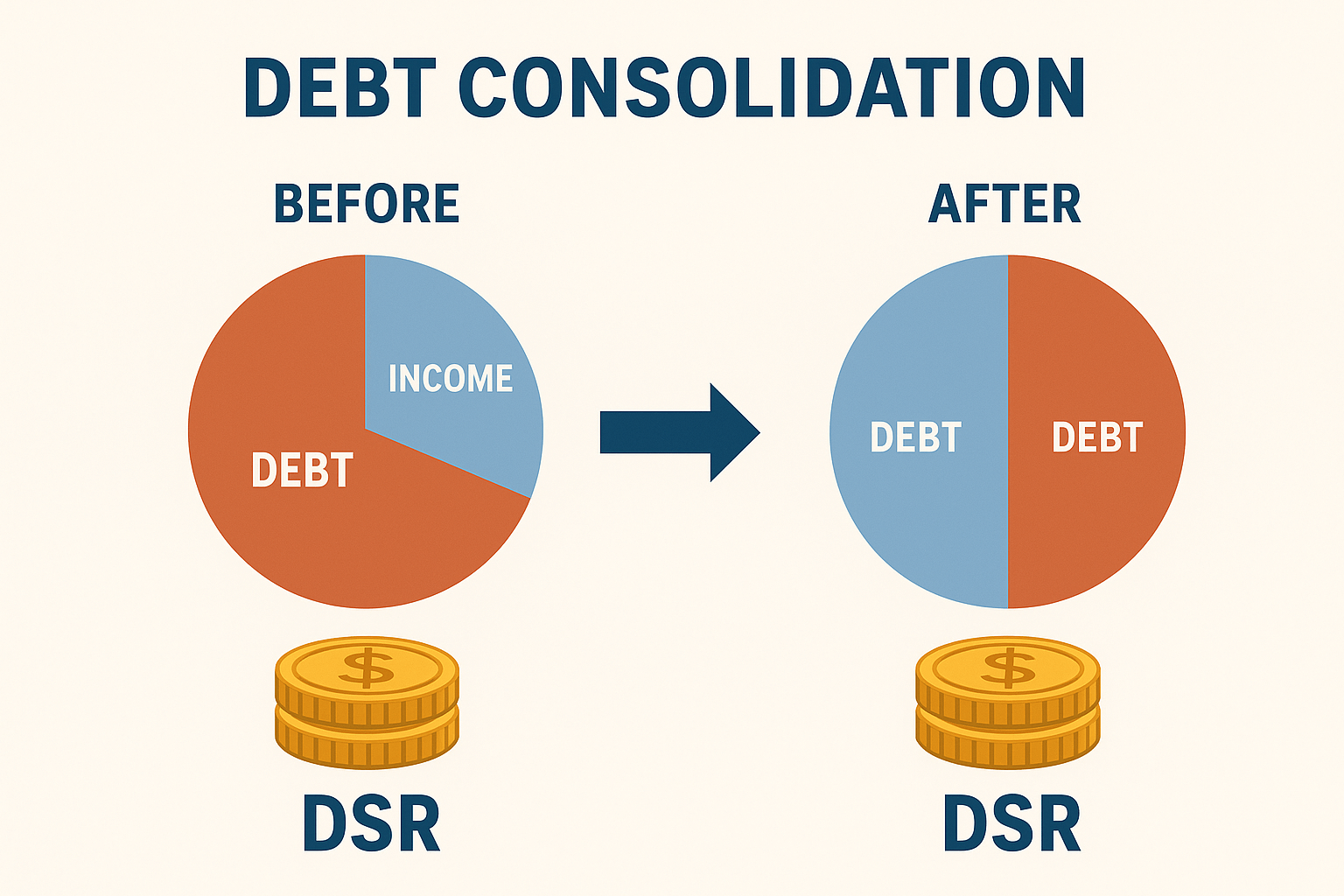 DEBT CONSOLIDATION

BEFORE

INCOME

DEBT

$

DSR

AFTER

DEBT

DEBT

$

DSR